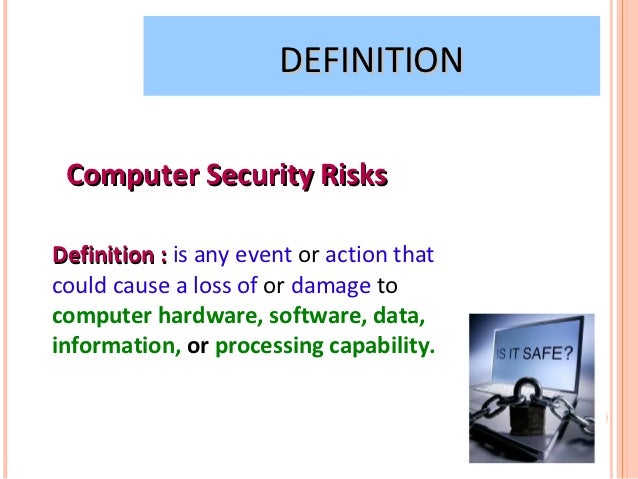 DEFINITION

Computer Security Risks

Definition : is any event or action that could cause a loss of or damage to computer hardware, software, data, information, or processing capability.

IS IT SAFE?